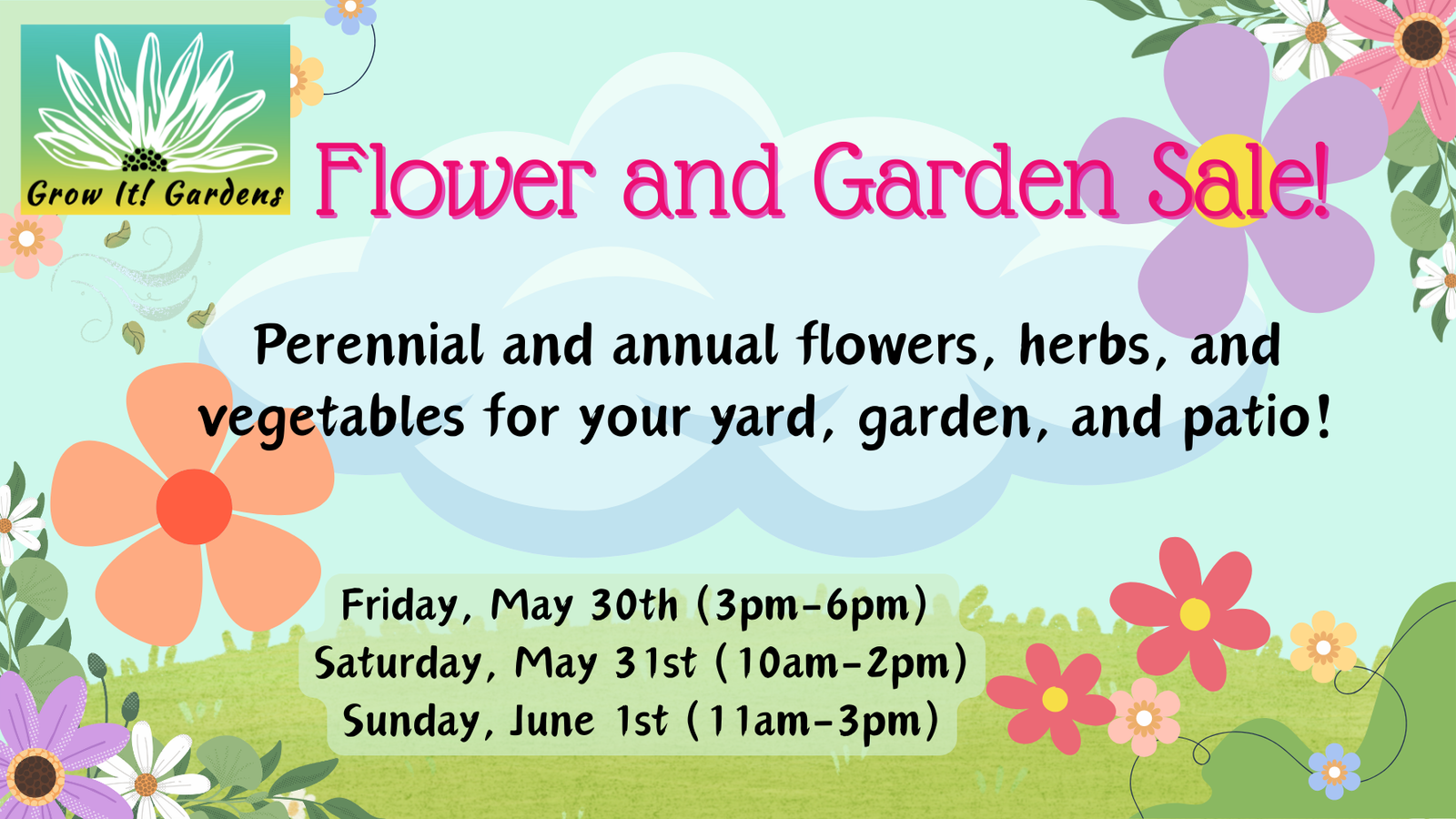 Grow It! Gardens

Flower and Garden Sale!

Perennial and annual flowers, herbs, and vegetables for your yard, garden, and patio!

Friday, May 30th (3pm-6pm)
Saturday, May 31st (10am-2pm)
Sunday, June 1st (11am-3pm)